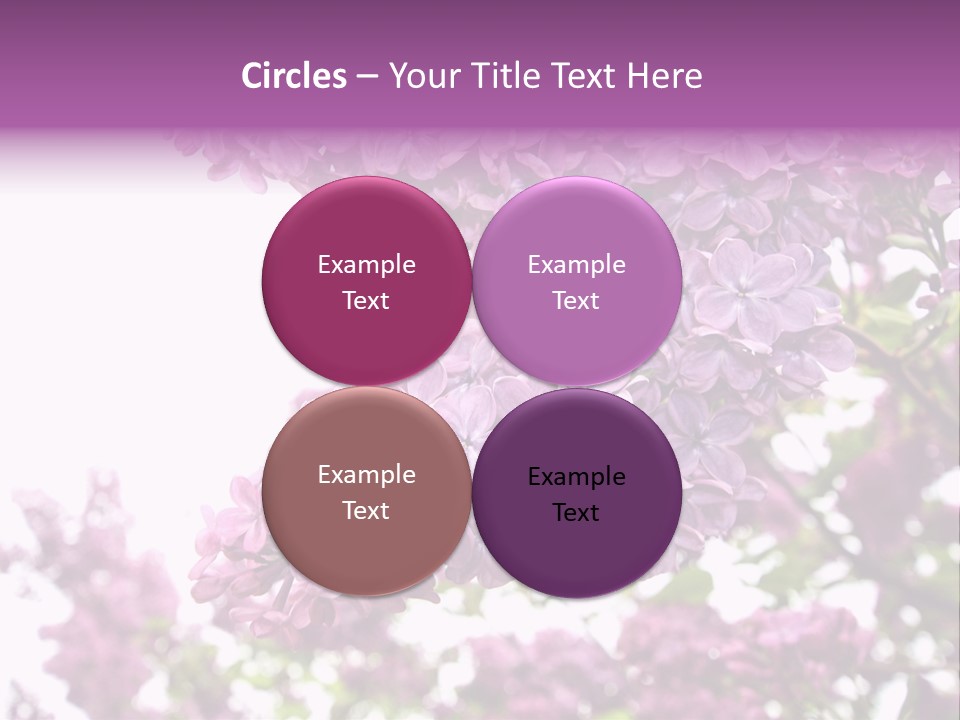 Circles – Your Title Text Here

Example Text

Example Text

Example Text

Example Text